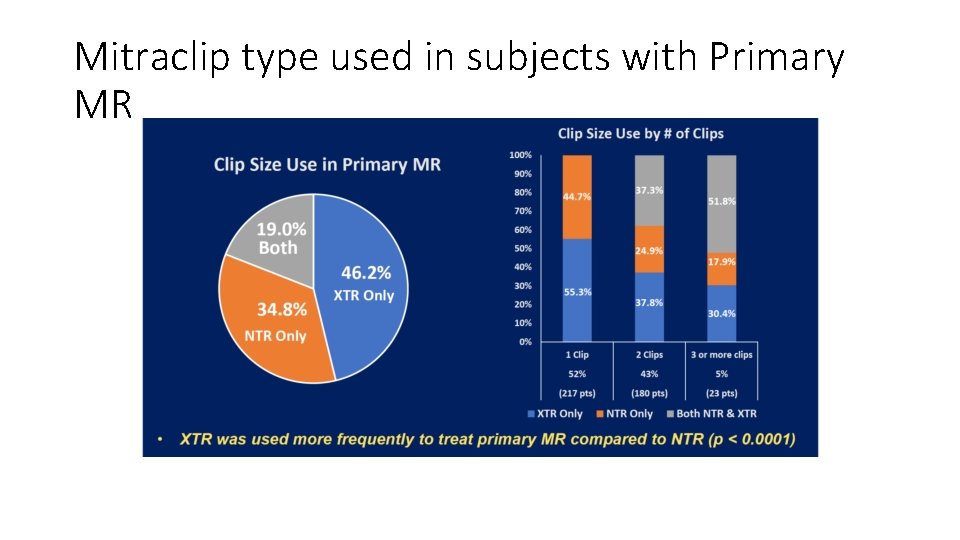 Mitraclip type used in subjects with Primary MR

Clip Size Use in Primary MR

19.0% Both

46.2% XTR Only

34.8% NTR Only

Clip Size Use by # of Clips

100%
90%
80%
70%
60%
50%
40%
30%
20%
10%
0%

44.7%
55.3%

37.3%
24.9%
37.8%

51.8%
17.9%
30.4%

| 1 Clip | 2 Clips | 3 or more clips |
|---|---|---|
| 52% | 43% | 5% |
| (217 pts) | (180 pts) | (23 pts) |

XTR Only NTR Only Both NTR & XTR

• XTR was used more frequently to treat primary MR compared to NTR (p < 0.0001)